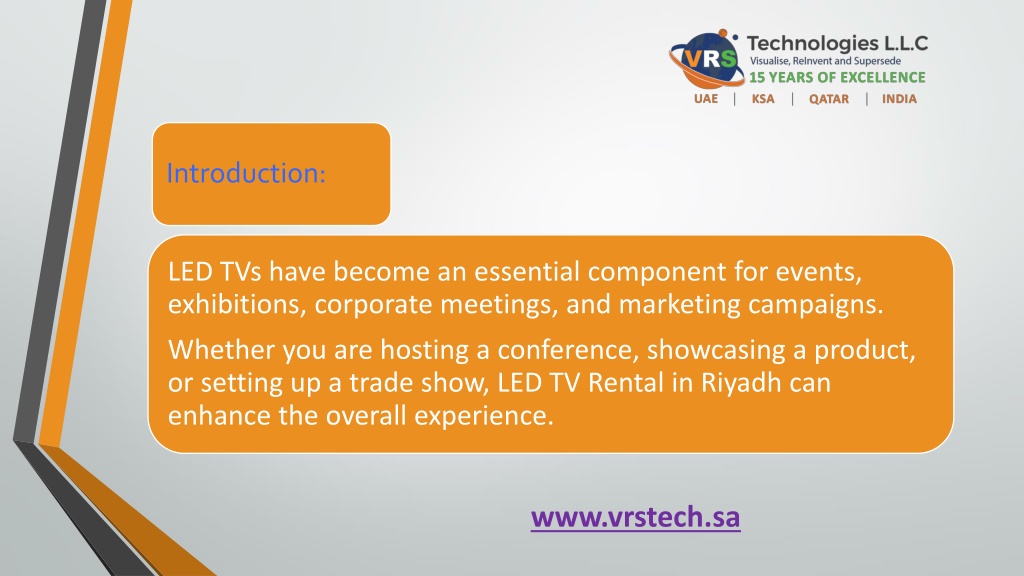 VRS Technologies L.L.C
Visualise, ReInvent and Supersede
15 YEARS OF EXCELLENCE
UAE | KSA | QATAR | INDIA

Introduction:

LED TVs have become an essential component for events, exhibitions, corporate meetings, and marketing campaigns.

Whether you are hosting a conference, showcasing a product, or setting up a trade show, LED TV Rental in Riyadh can enhance the overall experience.

www.vrstech.sa